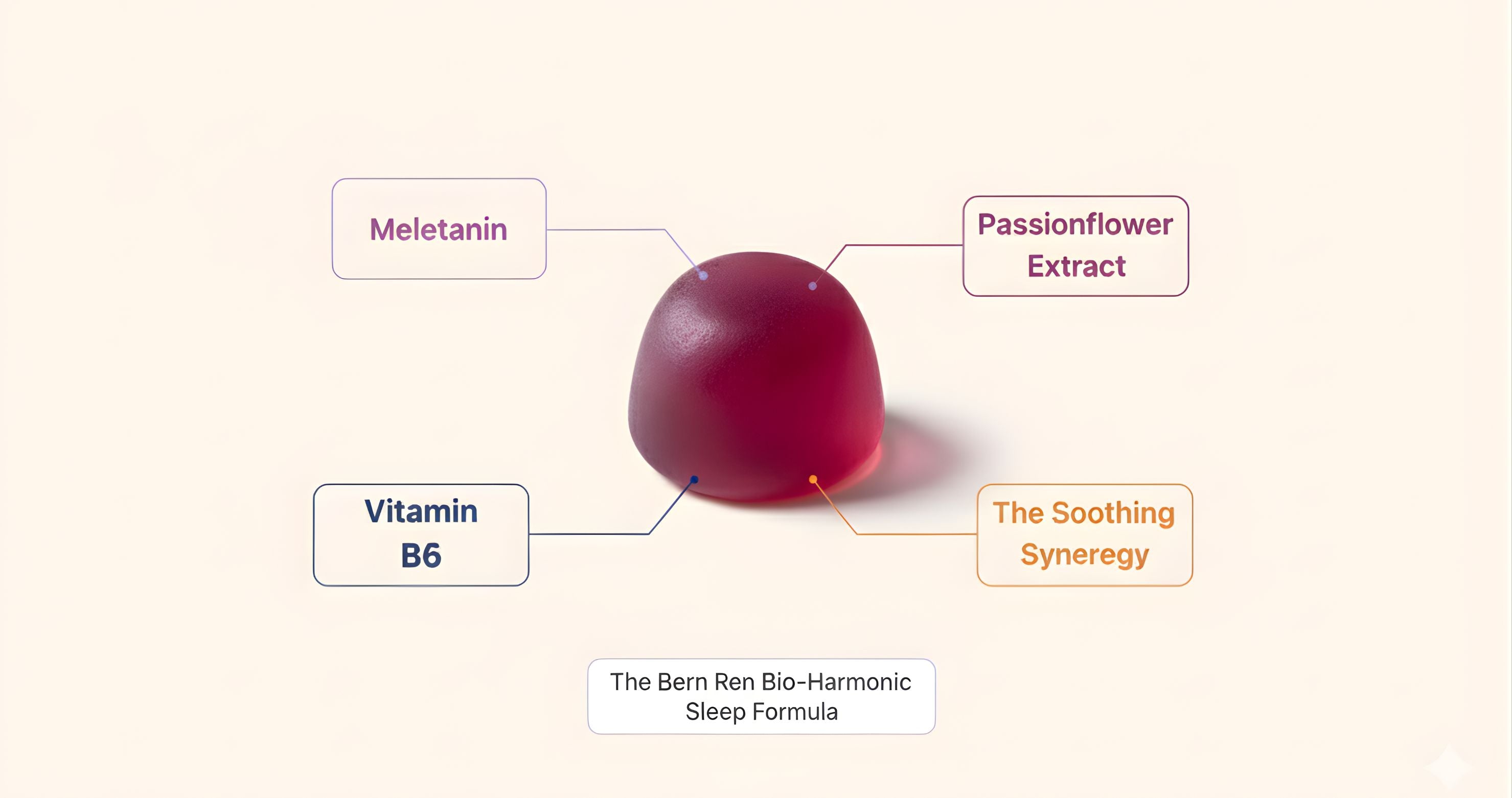 Meletanin

Passionflower Extract

Vitamin B6

The Soothing Syneregy

The Bern Ren Bio-Harmonic Sleep Formula